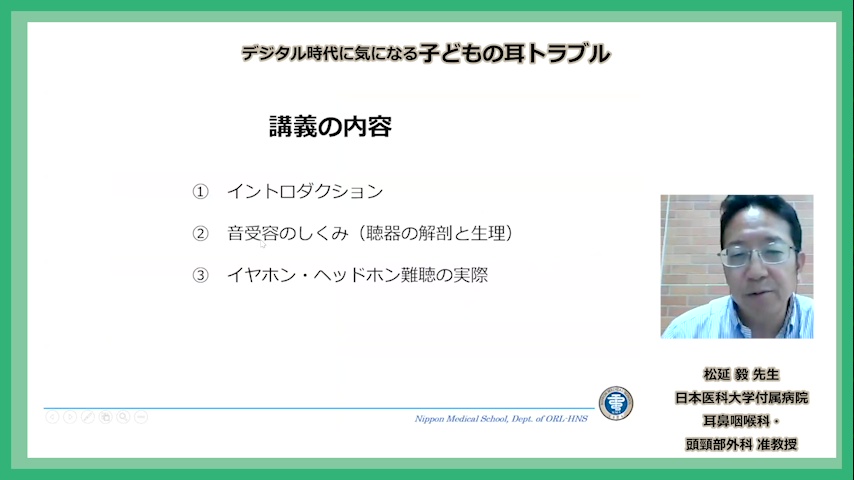 デジタル時代に気になる子どもの耳トラブル

講義の内容

① イントロダクション

② 音受容のしくみ（聴器の解剖と生理）

③ イヤホン・ヘッドホン難聴の実際

Nippon Medical School, Dept. of ORL-HNS

松延 毅 先生
日本医科大学付属病院
耳鼻咽喉科・
頭頸部外科 准教授